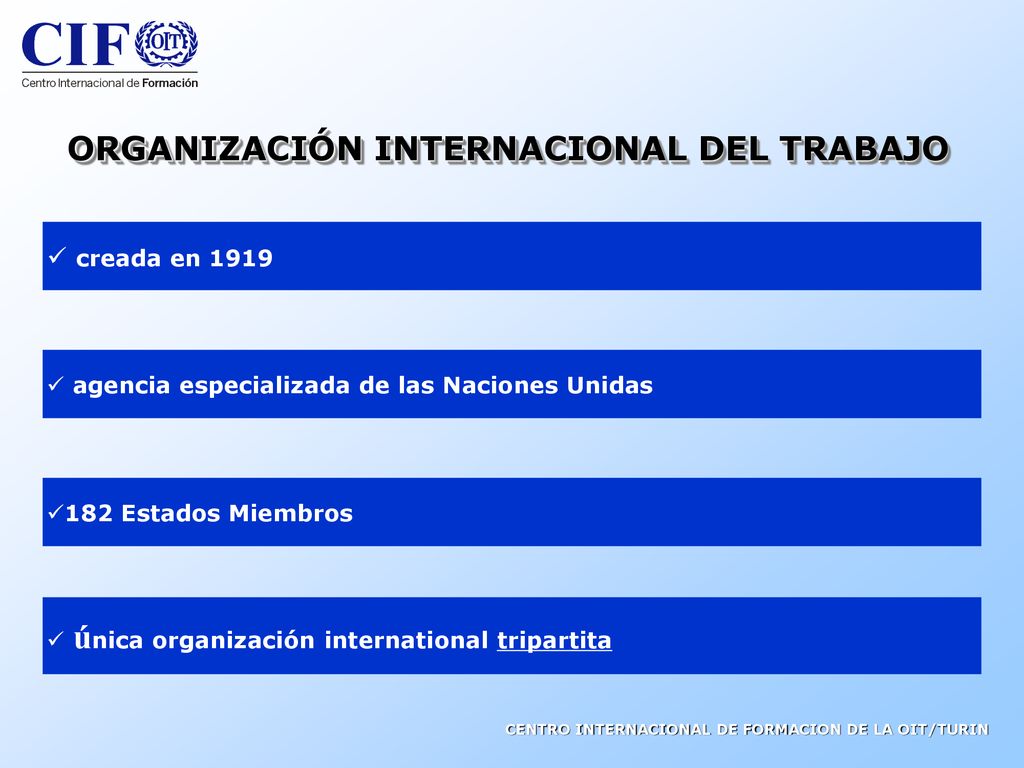 CIF OIT
Centro Internacional de Formación

ORGANIZACIÓN INTERNACIONAL DEL TRABAJO

✓ creada en 1919

✓ agencia especializada de las Naciones Unidas

✓182 Estados Miembros

✓ Única organización international tripartita

CENTRO INTERNACIONAL DE FORMACION DE LA OIT/TURIN